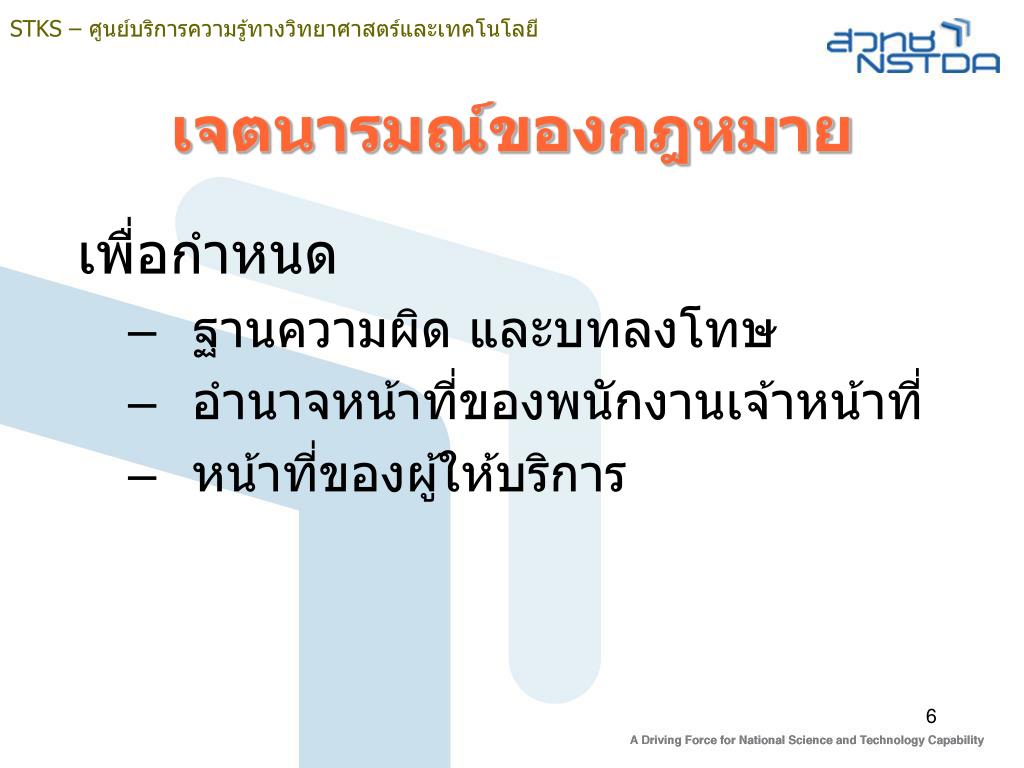 STKS – ศูนย์บริการความรู้ทางวิทยาศาสตร์และเทคโนโลยี

สวทช
NSTDA

เจตนารมณ์ของกฎหมาย

เพื่อกำหนด

– ฐานความผิด และบทลงโทษ
– อำนาจหน้าที่ของพนักงานเจ้าหน้าที่
– หน้าที่ของผู้ให้บริการ

6

A Driving Force for National Science and Technology Capability